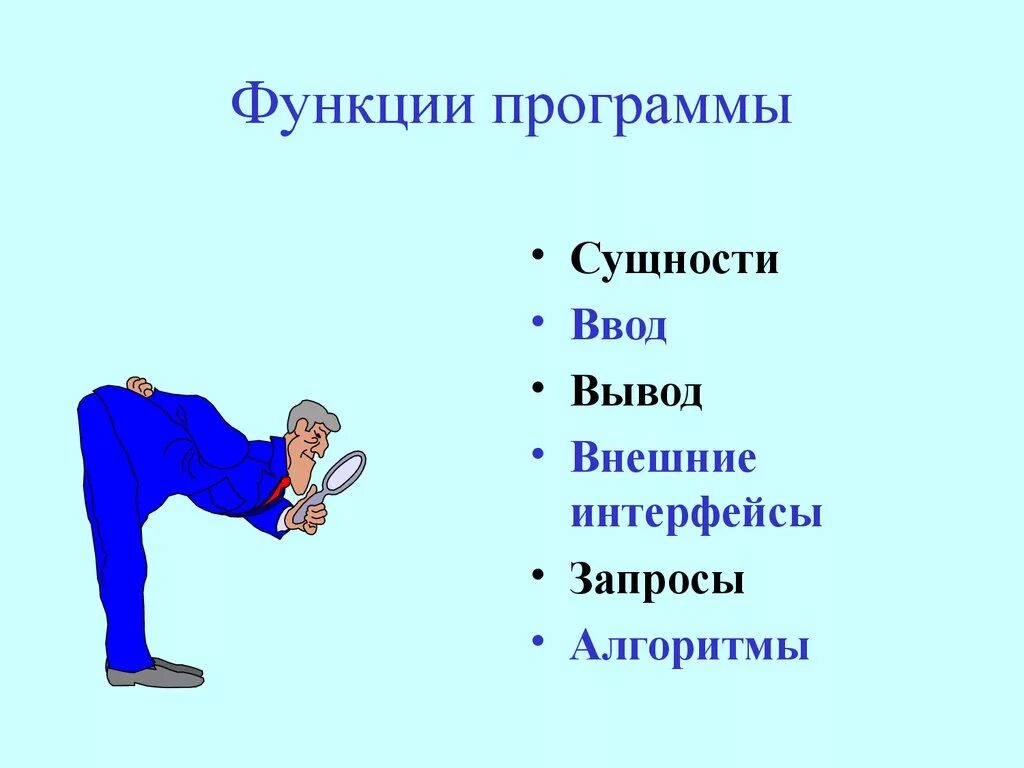 Функции программы

• Сущности
• Ввод
• Вывод
• Внешние интерфейсы
• Запросы
• Алгоритмы